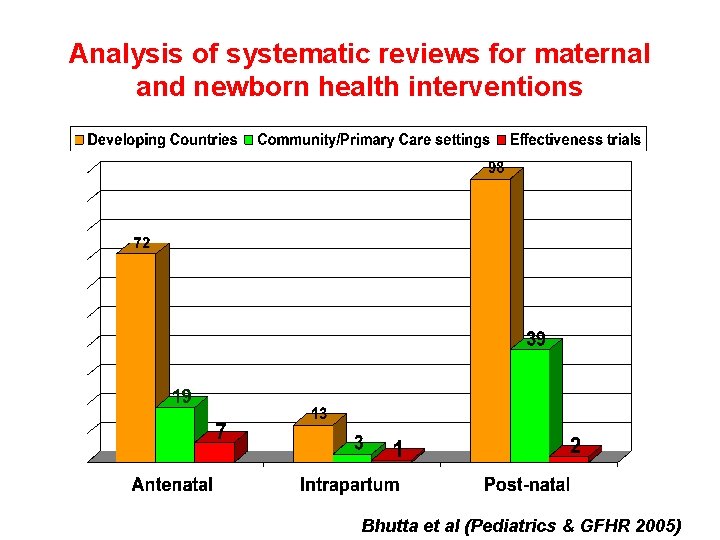 Analysis of systematic reviews for maternal and newborn health interventions

Developing Countries Community/Primary Care settings Effectiveness trials

72
19
7
13
3
1
98
39
2

Antenatal
Intrapartum
Post-natal

Bhutta et al (Pediatrics & GFHR 2005)